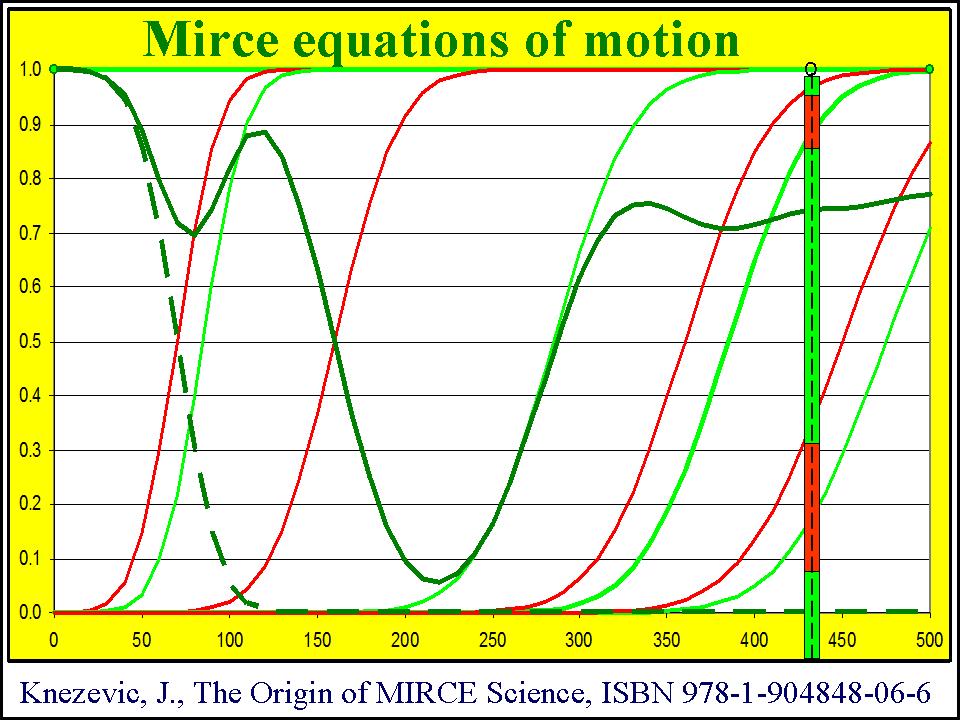 Mirce equations of motion

1.0
0.9
0.8
0.7
0.6
0.5
0.4
0.3
0.2
0.1
0.0

0 50 100 150 200 250 300 350 400 450 500

Knezevic, J., The Origin of MIRCE Science, ISBN 978-1-904848-06-6